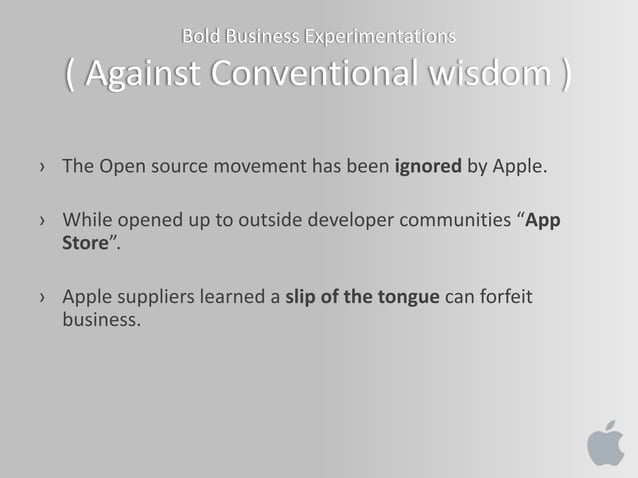 Bold Business Experimentations
( Against Conventional wisdom )

› The Open source movement has been ignored by Apple.

› While opened up to outside developer communities “App Store”.

› Apple suppliers learned a slip of the tongue can forfeit business.